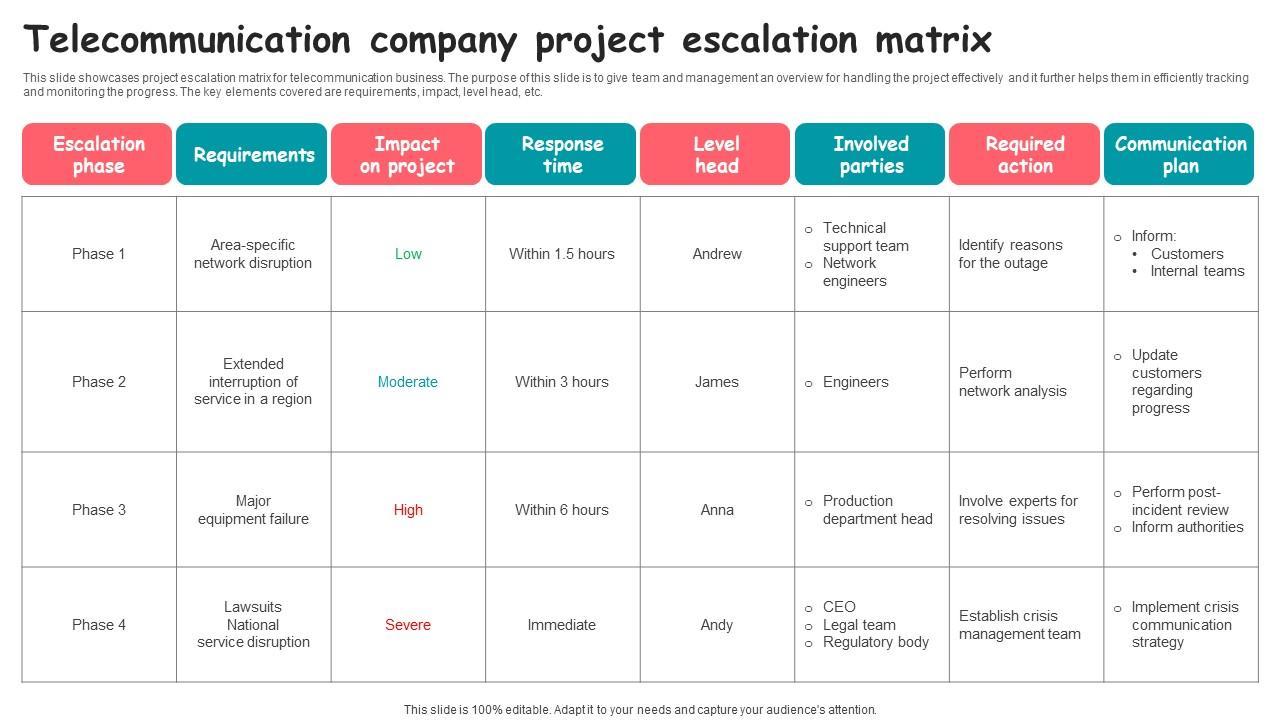 Telecommunication company project escalation matrix

This slide showcases project escalation matrix for telecommunication business. The purpose of this slide is to give team and management an overview for handling the project effectively and it further helps them in efficiently tracking and monitoring the progress. The key elements covered are requirements, impact, level head, etc.

| Escalation phase | Requirements | Impact on project | Response time | Level head | Involved parties | Required action | Communication plan |
|---|---|---|---|---|---|---|---|
| Phase 1 | Area-specific network disruption | Low | Within 1.5 hours | Andrew | ○ Technical support team ○ Network engineers | Identify reasons for the outage | ○ Inform: • Customers • Internal teams |
| Phase 2 | Extended interruption of service in a region | Moderate | Within 3 hours | James | ○ Engineers | Perform network analysis | ○ Update customers regarding progress |
| Phase 3 | Major equipment failure | High | Within 6 hours | Anna | ○ Production department head | Involve experts for resolving issues | ○ Perform post-incident review ○ Inform authorities |
| Phase 4 | Lawsuits National service disruption | Severe | Immediate | Andy | ○ CEO ○ Legal team ○ Regulatory body | Establish crisis management team | ○ Implement crisis communication strategy |

This slide is 100% editable. Adapt it to your needs and capture your audience's attention.